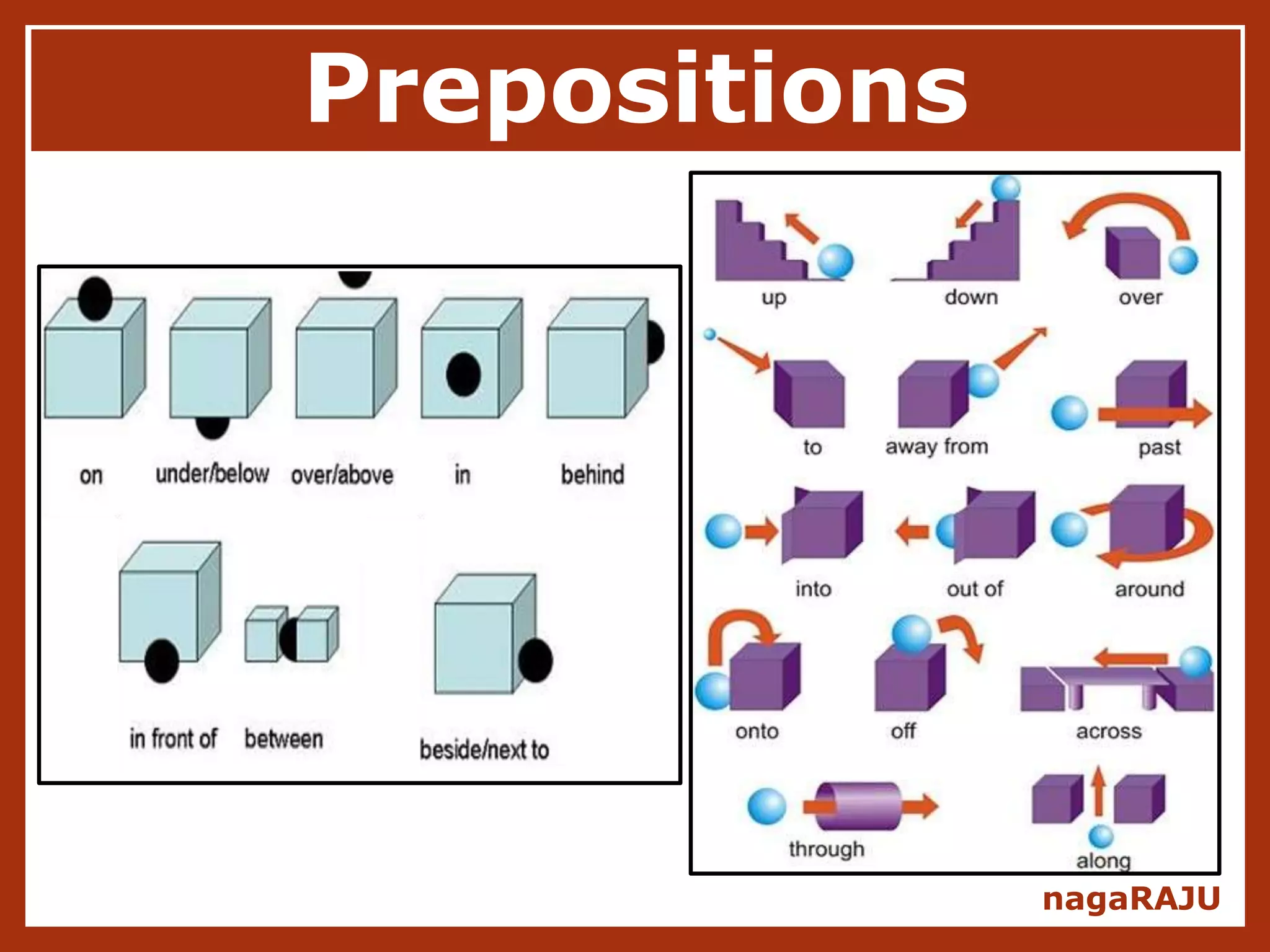 Prepositions

on under/below over/above in behind

in front of between beside/next to

up down over

to away from past

into out of around

onto off across

through along

nagaRAJU